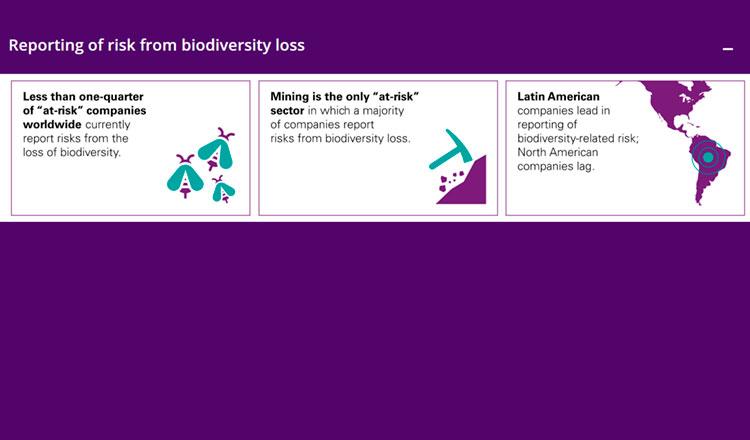 Reporting of risk from biodiversity loss

–

Less than one-quarter of "at-risk" companies worldwide currently report risks from the loss of biodiversity.

Mining is the only "at-risk" sector in which a majority of companies report risks from biodiversity loss.

Latin American companies lead in reporting of biodiversity-related risk; North American companies lag.